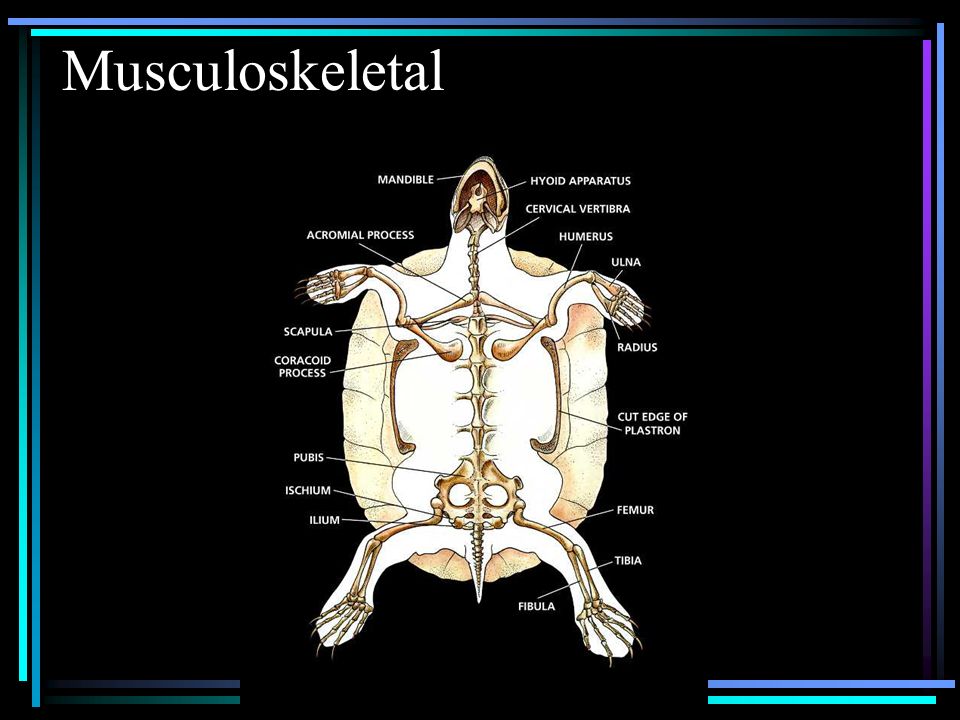 Musculoskeletal

MANDIBLE
HYOID APPARATUS
CERVICAL VERTIBRA
ACROMIAL PROCESS
HUMERUS
ULNA
SCAPULA
RADIUS
CORACOID PROCESS
CUT EDGE OF PLASTRON
PUBIS
ISCHIUM
ILIUM
FEMUR
TIBIA
FIBULA